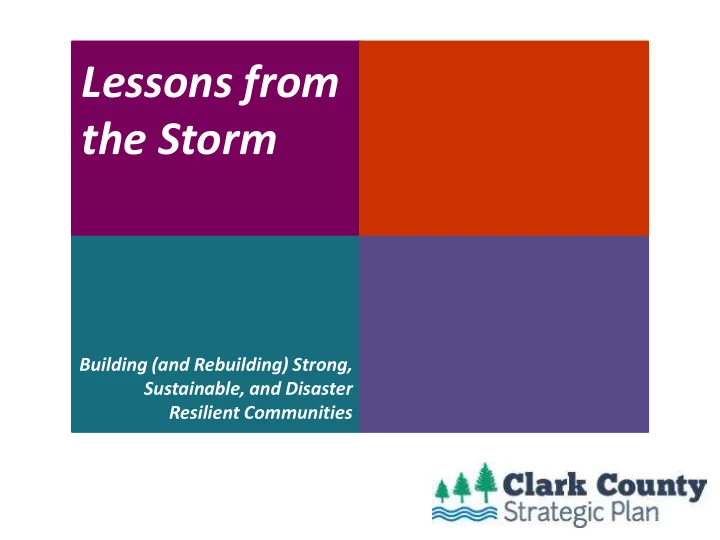 Lessons from the Storm

Building (and Rebuilding) Strong, Sustainable, and Disaster Resilient Communities

Clark County
Strategic Plan